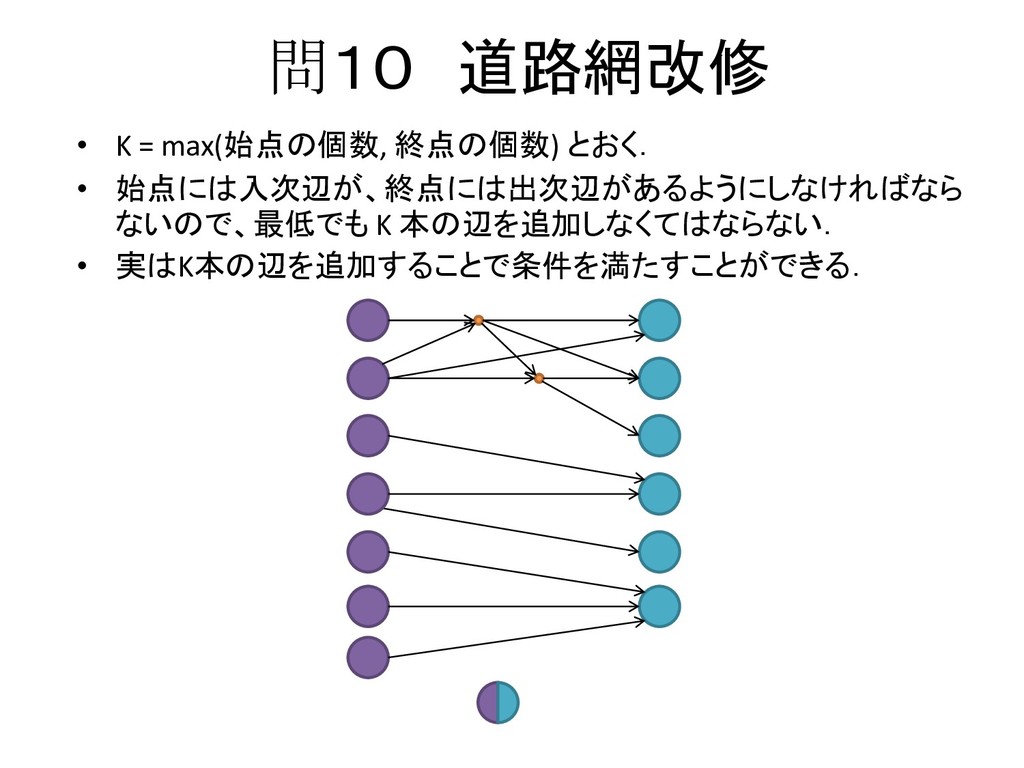 問１０　道路網改修

• K = max(始点の個数, 終点の個数) とおく.
• 始点には入次辺が、終点には出次辺があるようにしなければならないので、最低でも K 本の辺を追加しなくてはならない.
• 実はK本の辺を追加することで条件を満たすことができる.